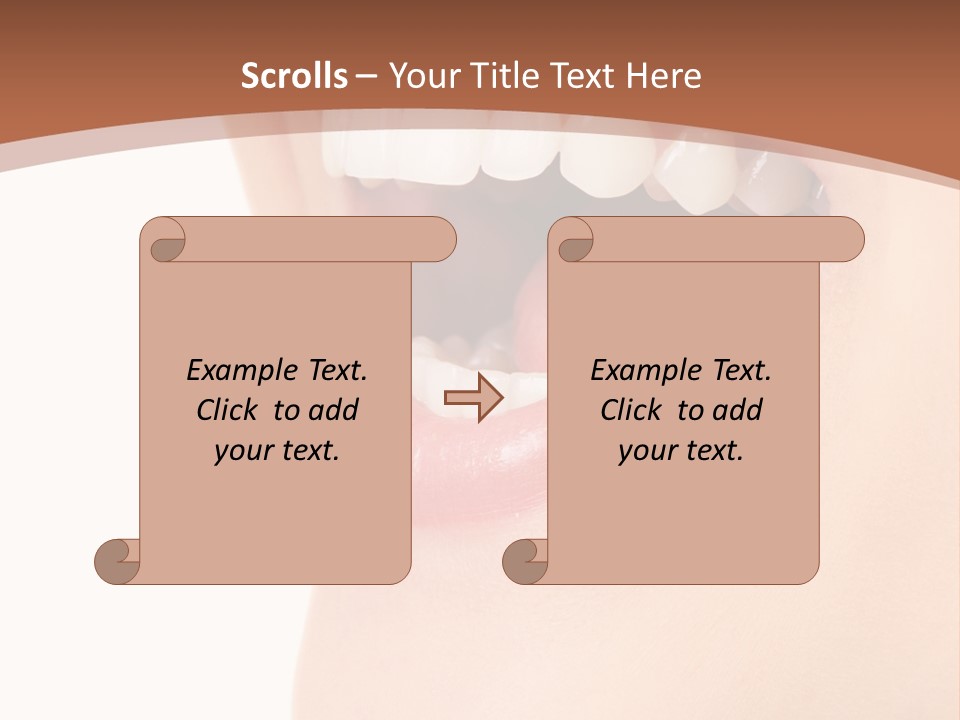 Scrolls – Your Title Text Here

Example Text. Click to add your text.

Example Text. Click to add your text.